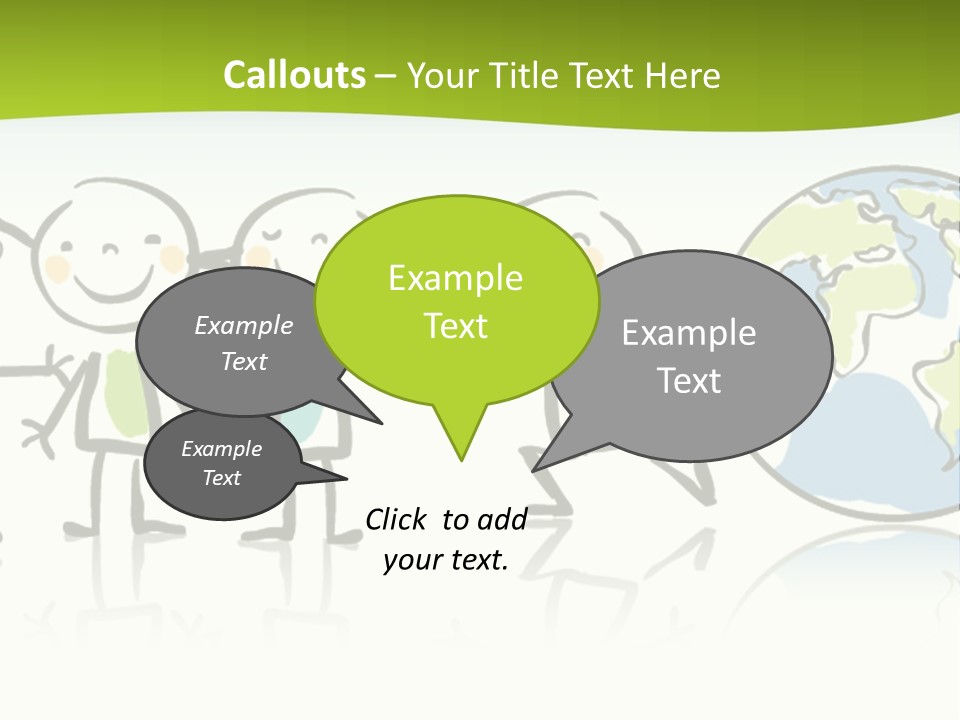 Callouts – Your Title Text Here

Example Text

Example Text

Example Text

Example Text

Click to add your text.